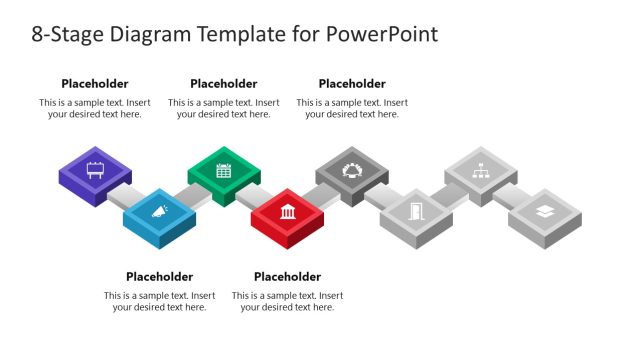 8-Stage Diagram Template for PowerPoint

Placeholder
This is a sample text. Insert your desired text here.

Placeholder
This is a sample text. Insert your desired text here.

Placeholder
This is a sample text. Insert your desired text here.

Placeholder
This is a sample text. Insert your desired text here.

Placeholder
This is a sample text. Insert your desired text here.